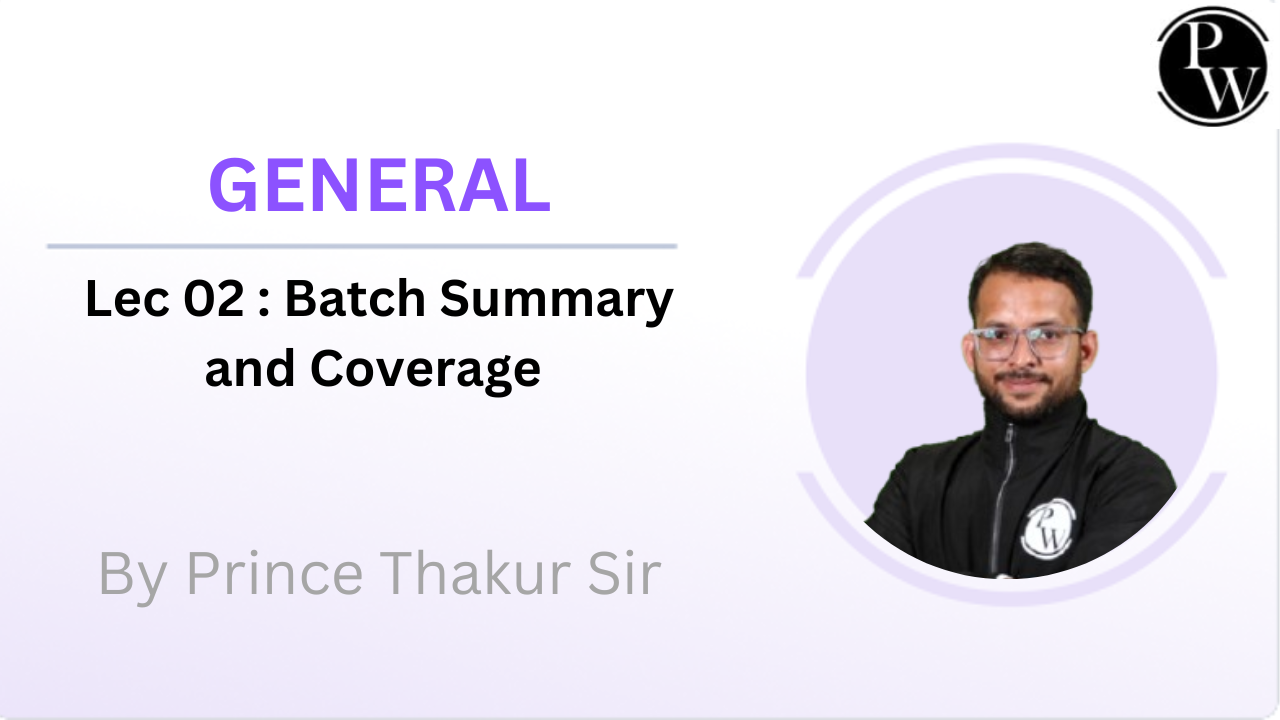 PW

GENERAL

Lec 02 : Batch Summary and Coverage

By Prince Thakur Sir

PW